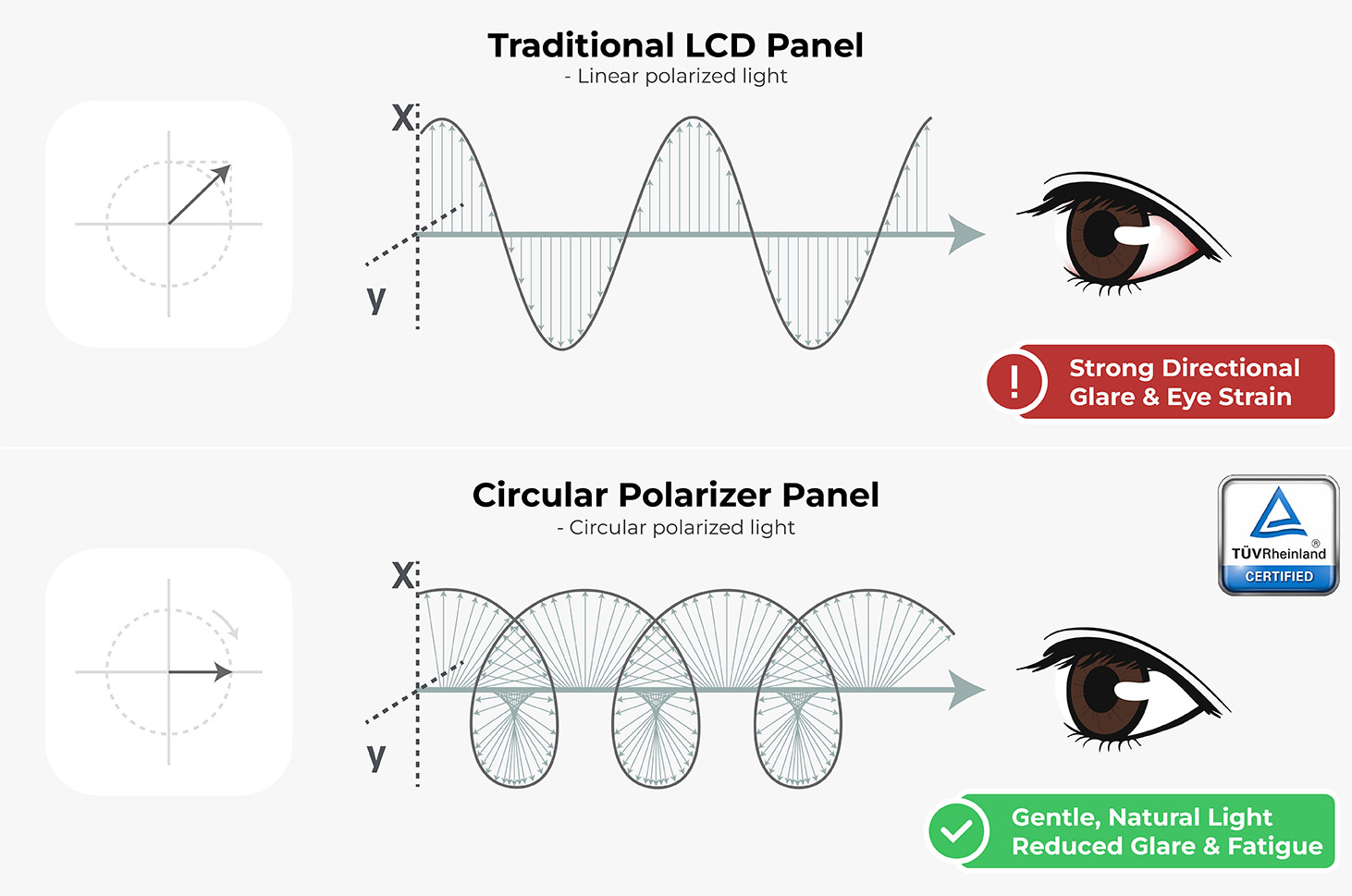 Traditional LCD Panel
- Linear polarized light

X
y

! Strong Directional Glare & Eye Strain

Circular Polarizer Panel
- Circular polarized light

TÜVRheinland®
CERTIFIED

X
y

Gentle, Natural Light
Reduced Glare & Fatigue